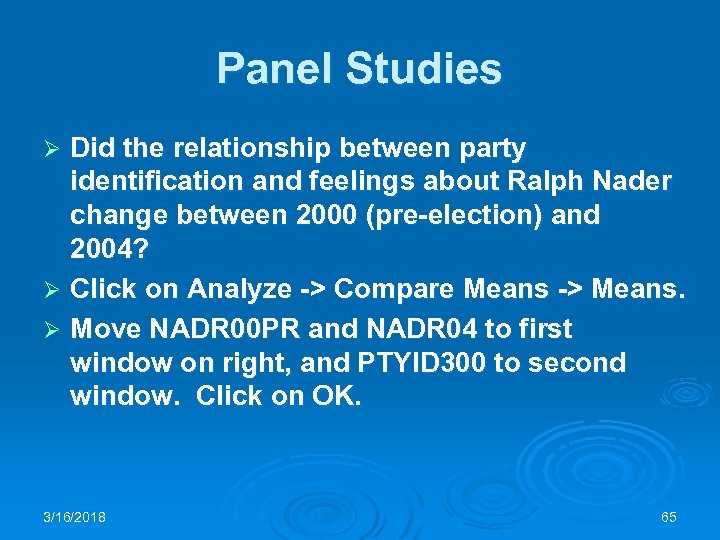 Panel Studies

➢ Did the relationship between party identification and feelings about Ralph Nader change between 2000 (pre-election) and 2004?

➢ Click on Analyze -> Compare Means -> Means.

➢ Move NADR00PR and NADR04 to first window on right, and PTYID300 to second window. Click on OK.

3/16/2018

65